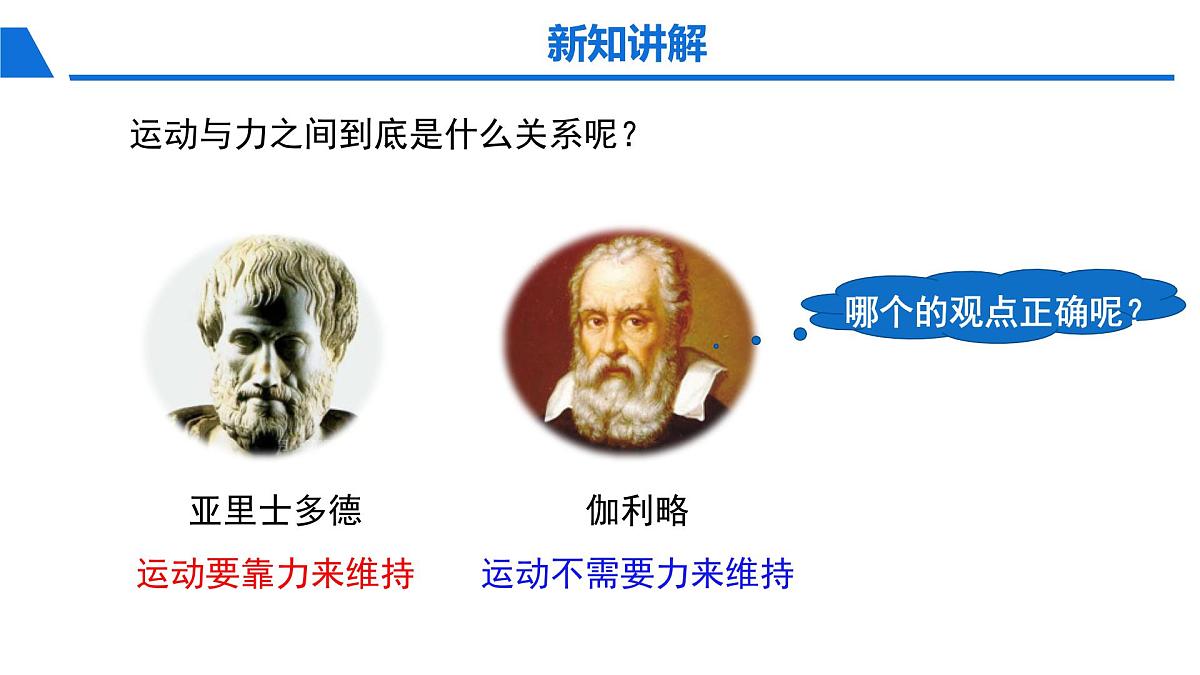 新知讲解

运动与力之间到底是什么关系呢？

哪个的观点正确呢？

亚里士多德

运动要靠力来维持

伽利略

运动不需要力来维持